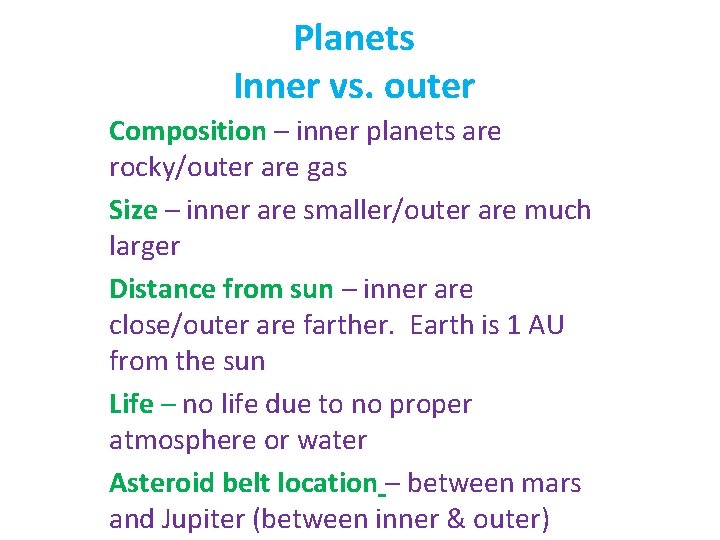 Planets
Inner vs. outer

Composition – inner planets are rocky/outer are gas

Size – inner are smaller/outer are much larger

Distance from sun – inner are close/outer are farther.  Earth is 1 AU from the sun

Life – no life due to no proper atmosphere or water

Asteroid belt location – between mars and Jupiter (between inner & outer)